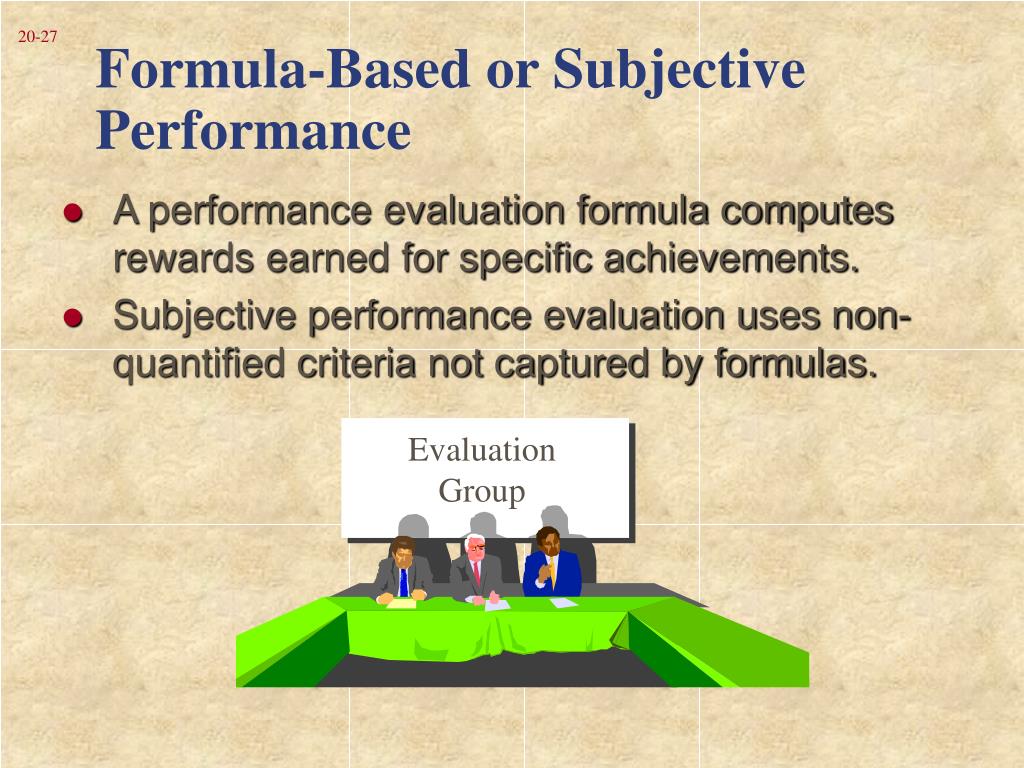 20-27

Formula-Based or Subjective Performance

- A performance evaluation formula computes rewards earned for specific achievements.
- Subjective performance evaluation uses non-quantified criteria not captured by formulas.

Evaluation Group